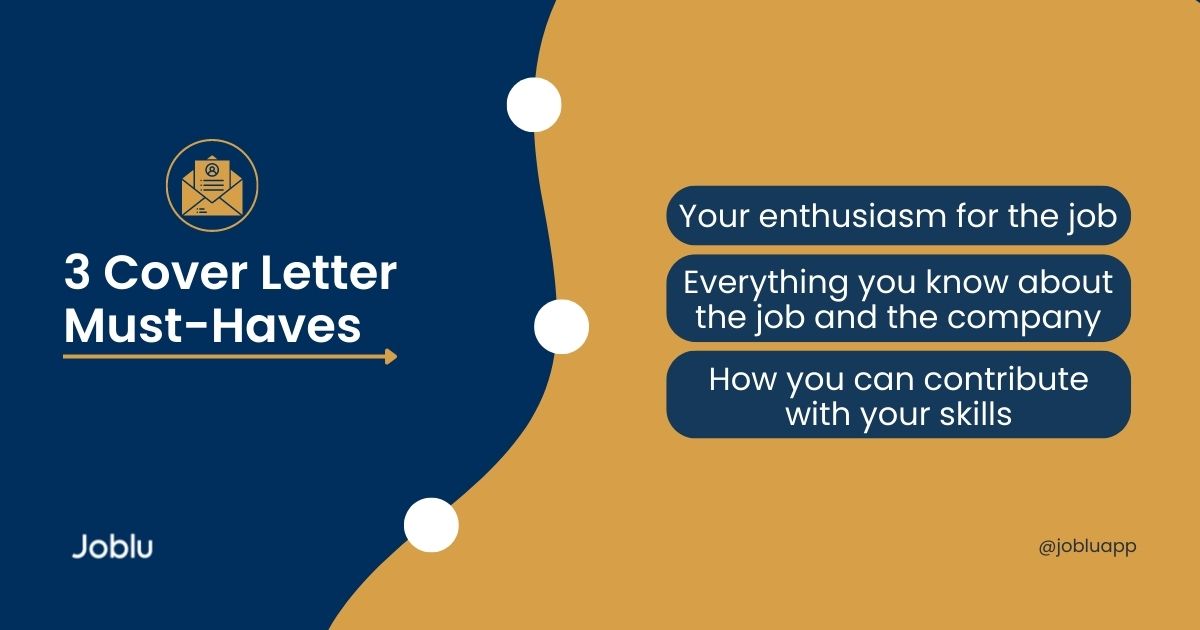 3 Cover Letter Must-Haves

Your enthusiasm for the job

Everything you know about the job and the company

How you can contribute with your skills

Joblu

@jobluapp